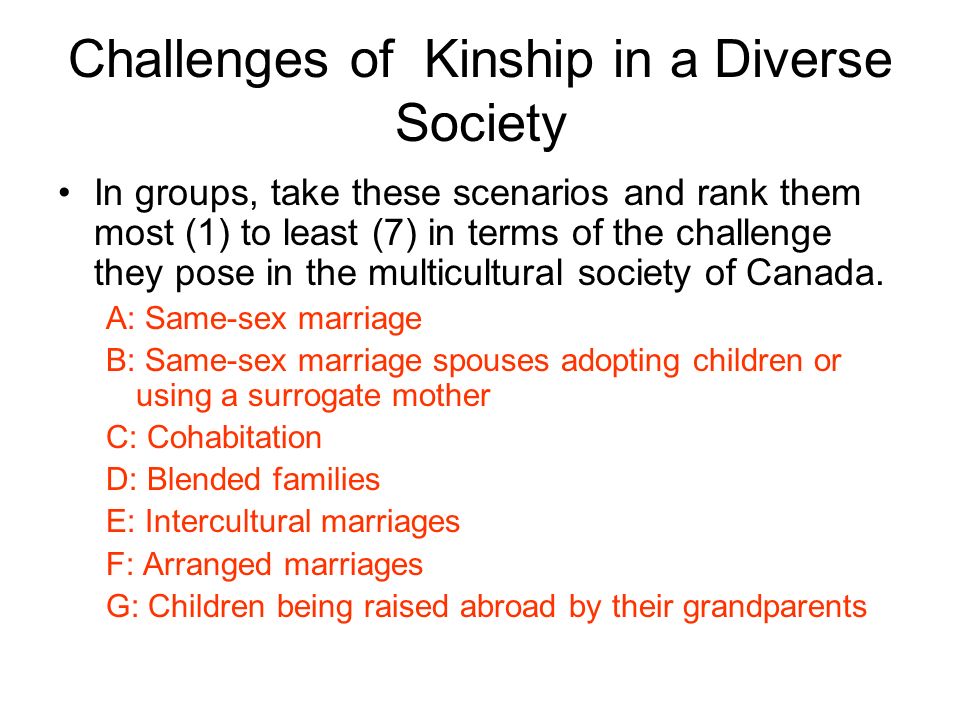 Challenges of Kinship in a Diverse Society

• In groups, take these scenarios and rank them most (1) to least (7) in terms of the challenge they pose in the multicultural society of Canada.

A: Same-sex marriage

B: Same-sex marriage spouses adopting children or using a surrogate mother

C: Cohabitation

D: Blended families

E: Intercultural marriages

F: Arranged marriages

G: Children being raised abroad by their grandparents